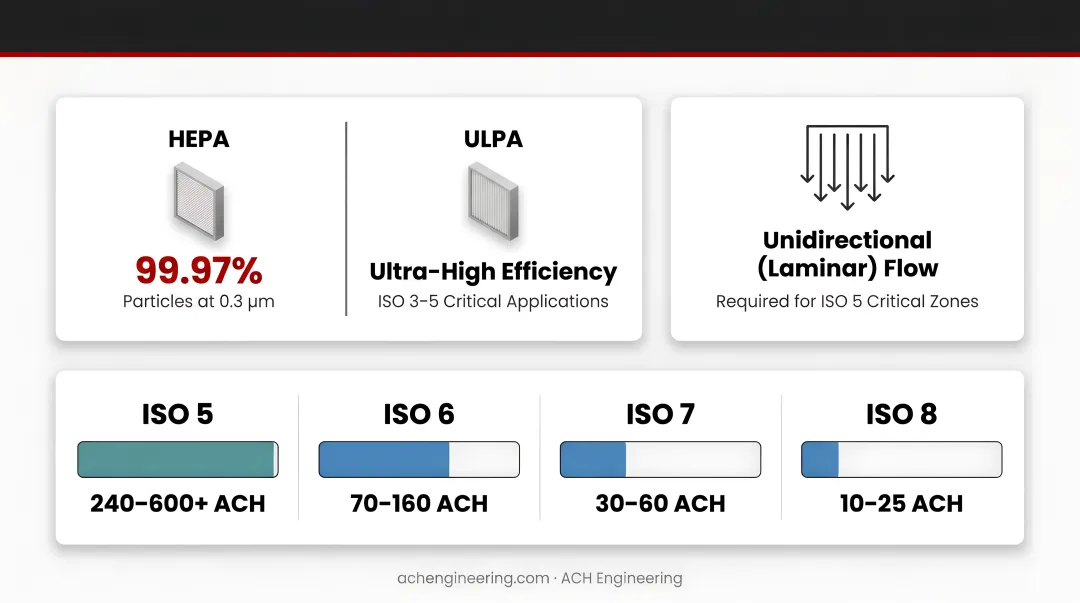 HEPA

99.97%

Particles at 0.3 μm

ULPA

Ultra-High Efficiency

ISO 3-5 Critical Applications

Unidirectional (Laminar) Flow

Required for ISO 5 Critical Zones

ISO 5

240-600+ ACH

ISO 6

70-160 ACH

ISO 7

30-60 ACH

ISO 8

10-25 ACH

achengineering.com · ACH Engineering